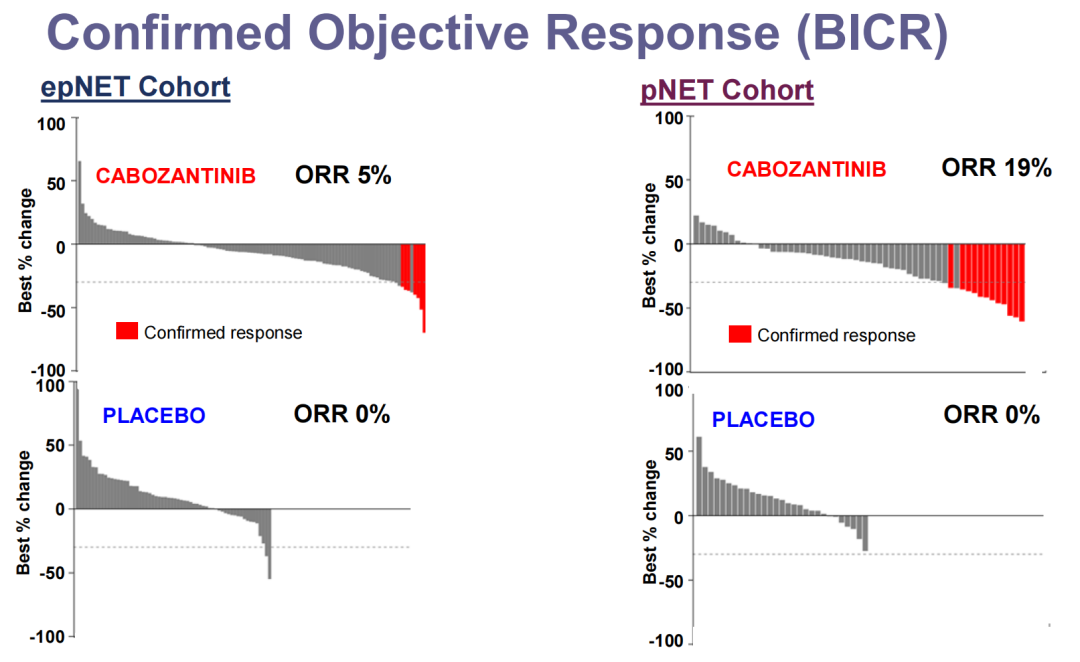 Confirmed Objective Response (BICR)

epNET Cohort

100
50
0
-50
-100
Best % change
CABOZANTINIB
ORR 5%
Confirmed response

100
50
0
-50
-100
Best % change
PLACEBO
ORR 0%

pNET Cohort

100
50
0
-50
-100
Best % change
CABOZANTINIB
ORR 19%
Confirmed response

100
50
0
-50
-100
Best % change
PLACEBO
ORR 0%